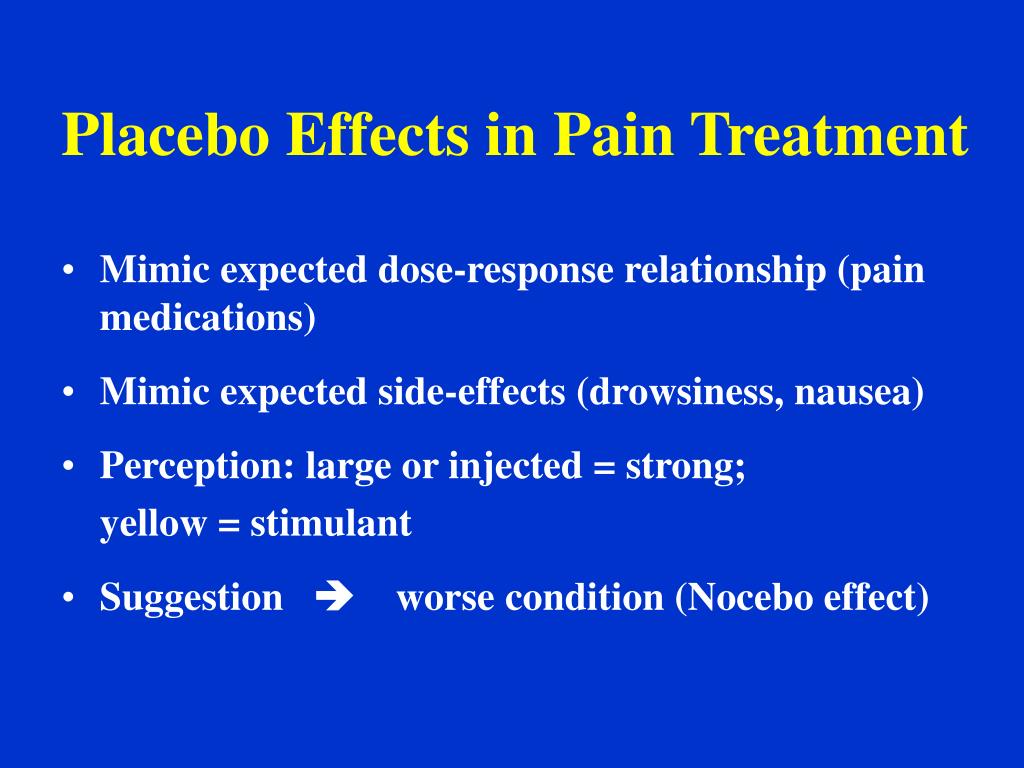 Placebo Effects in Pain Treatment

• Mimic expected dose-response relationship (pain medications)

• Mimic expected side-effects (drowsiness, nausea)

• Perception: large or injected = strong;
yellow = stimulant

• Suggestion ➔ worse condition (Nocebo effect)